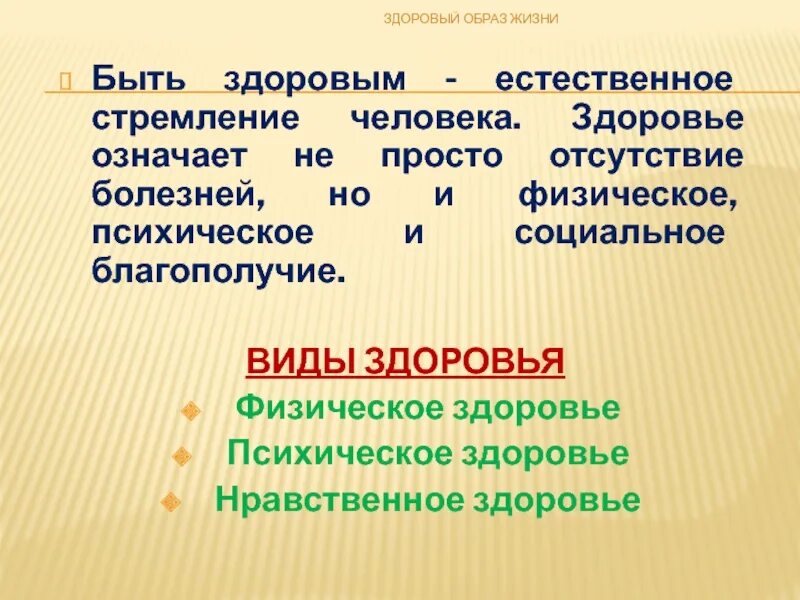 ЗДОРОВЫЙ ОБРАЗ ЖИЗНИ

Быть здоровым - естественное стремление человека. Здоровье означает не просто отсутствие болезней, но и физическое, психическое и социальное благополучие.

ВИДЫ ЗДОРОВЬЯ

Физическое здоровье

Психическое здоровье

Нравственное здоровье